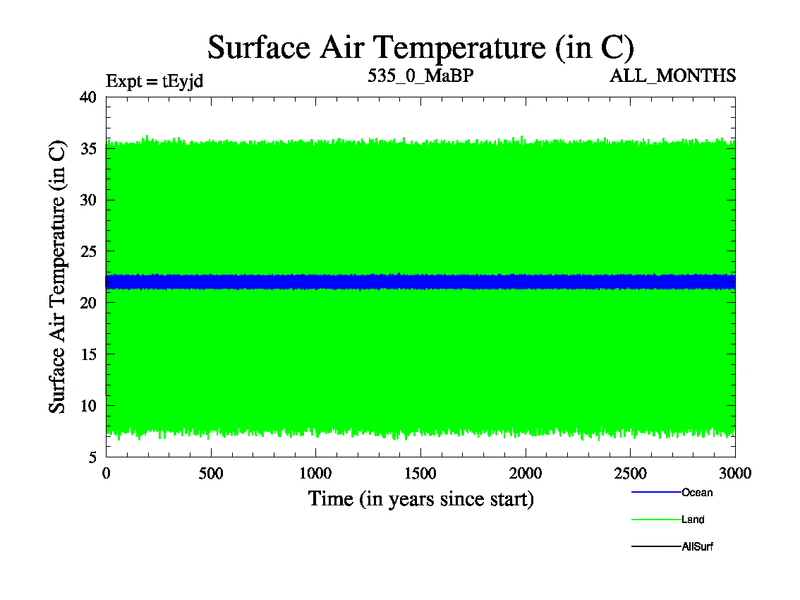 Surface Air Temperature (in C)

Expt = tEyjd

535_0_MaBP

ALL_MONTHS

Surface Air Temperature (in C)

40
35
30
25
20
15
10
5

0
500
1000
1500
2000
2500
3000

Time (in years since start)

Ocean
Land
AllSurf